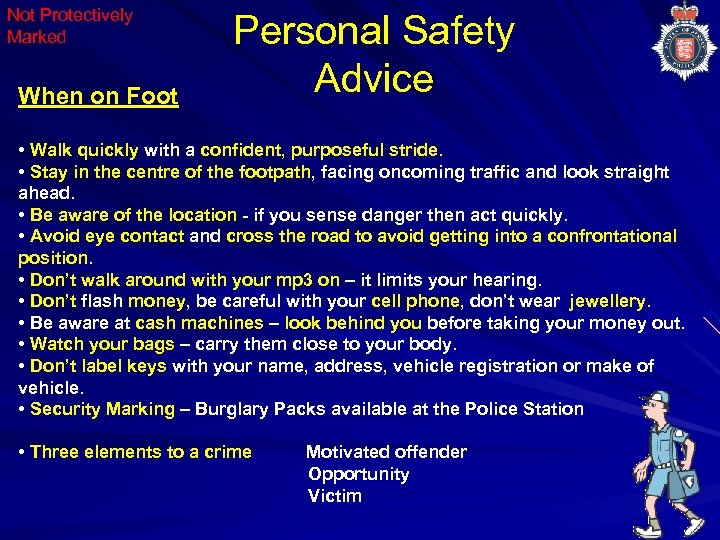 Not Protectively Marked

Personal Safety Advice

When on Foot

• Walk quickly with a confident, purposeful stride.
• Stay in the centre of the footpath, facing oncoming traffic and look straight ahead.
• Be aware of the location - if you sense danger then act quickly.
• Avoid eye contact and cross the road to avoid getting into a confrontational position.
• Don't walk around with your mp3 on – it limits your hearing.
• Don't flash money, be careful with your cell phone, don't wear jewellery.
• Be aware at cash machines – look behind you before taking your money out.
• Watch your bags – carry them close to your body.
• Don't label keys with your name, address, vehicle registration or make of vehicle.
• Security Marking – Burglary Packs available at the Police Station

• Three elements to a crime Motivated offender
Opportunity
Victim